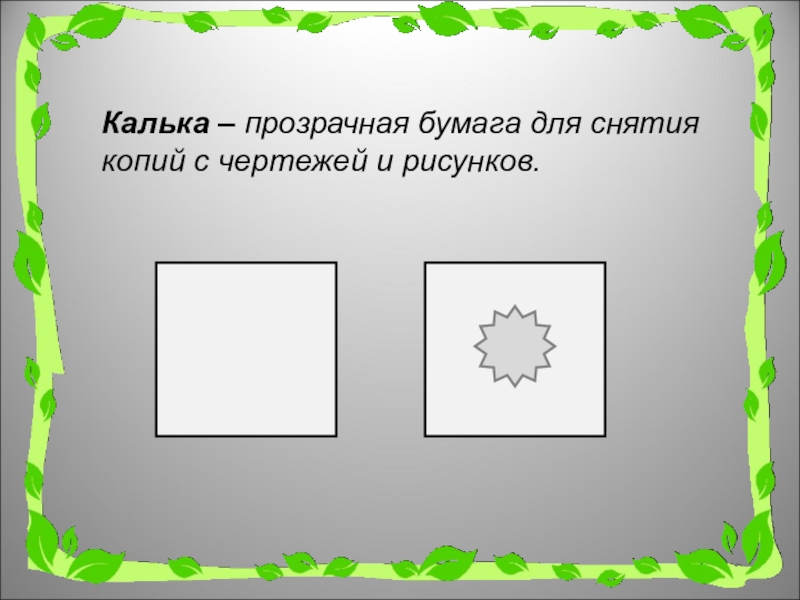 Калька – прозрачная бумага для снятия копий с чертежей и рисунков.